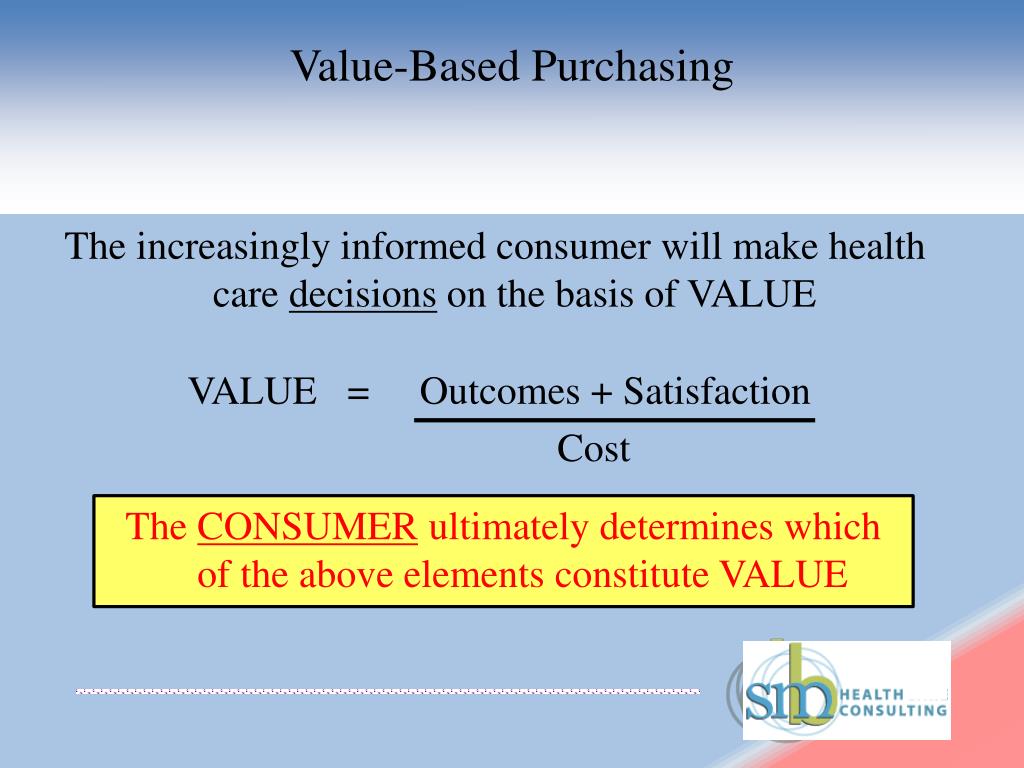 Value-Based Purchasing

The increasingly informed consumer will make health care decisions on the basis of VALUE

$\text{VALUE} = \frac{\text{Outcomes + Satisfaction}}{\text{Cost}}$

The CONSUMER ultimately determines which of the above elements constitute VALUE

smb HEALTH CONSULTING